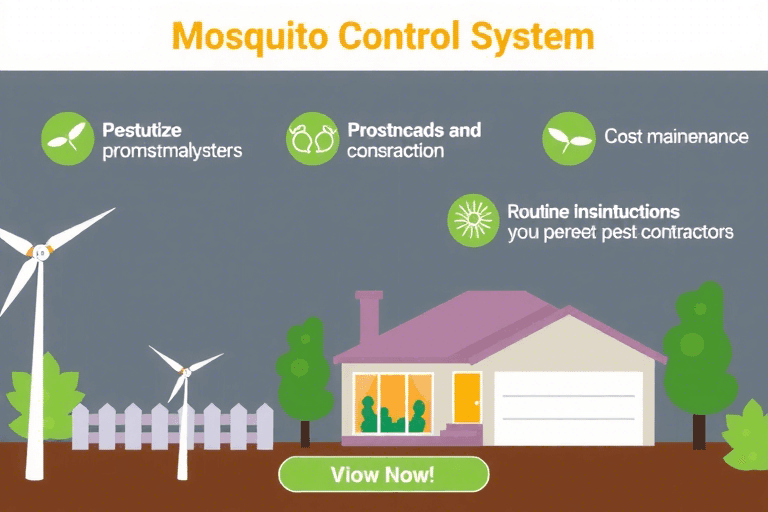 Mosquito Control System

Pestutize promstmalysters

Prostncads and consraction

Cost mainenance

Routine insintuctions you pereet pest contractors

Viow Now!